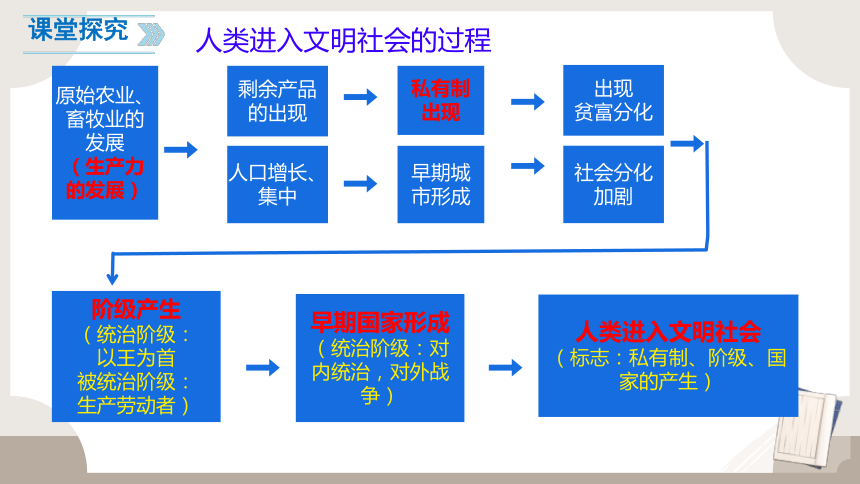 课堂探究

人类进入文明社会的过程

原始农业、畜牧业的发展（生产力的发展）

剩余产品的出现

私有制出现

出现贫富分化

人口增长、集中

早期城市形成

社会分化加剧

阶级产生（统治阶级：以王为首 被统治阶级：生产劳动者）

早期国家形成（统治阶级：对内统治，对外战争）

人类进入文明社会（标志：私有制、阶级、国家的产生）